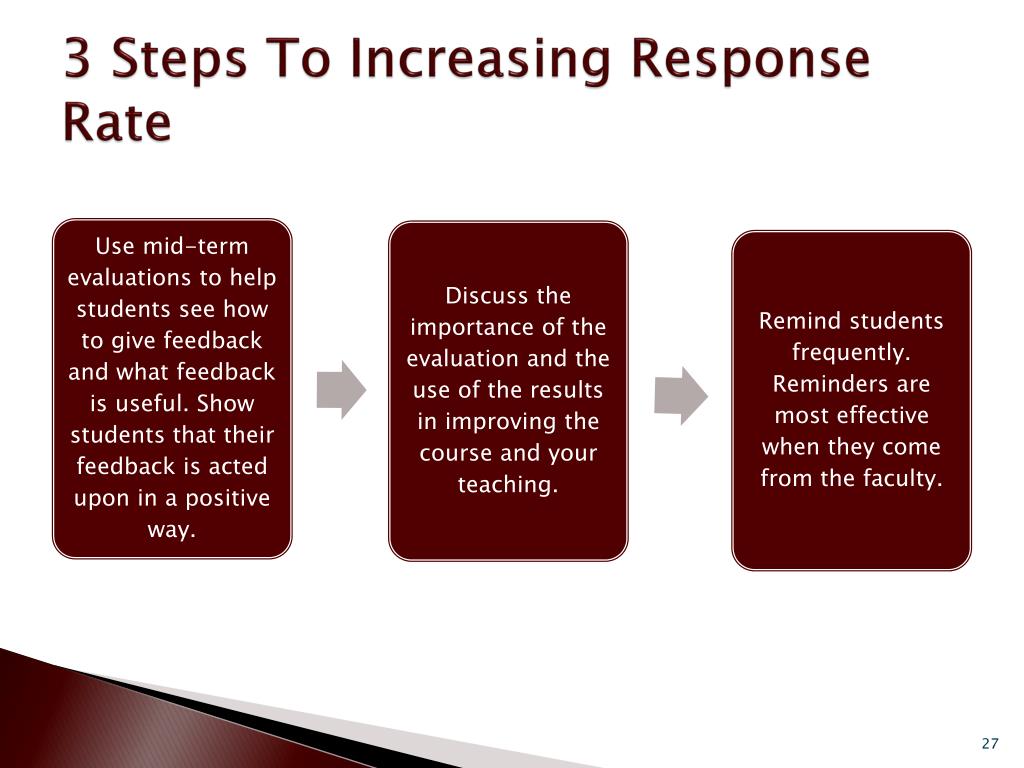 3 Steps To Increasing Response Rate

Use mid-term evaluations to help students see how to give feedback and what feedback is useful. Show students that their feedback is acted upon in a positive way.

Discuss the importance of the evaluation and the use of the results in improving the course and your teaching.

Remind students frequently. Reminders are most effective when they come from the faculty.

27